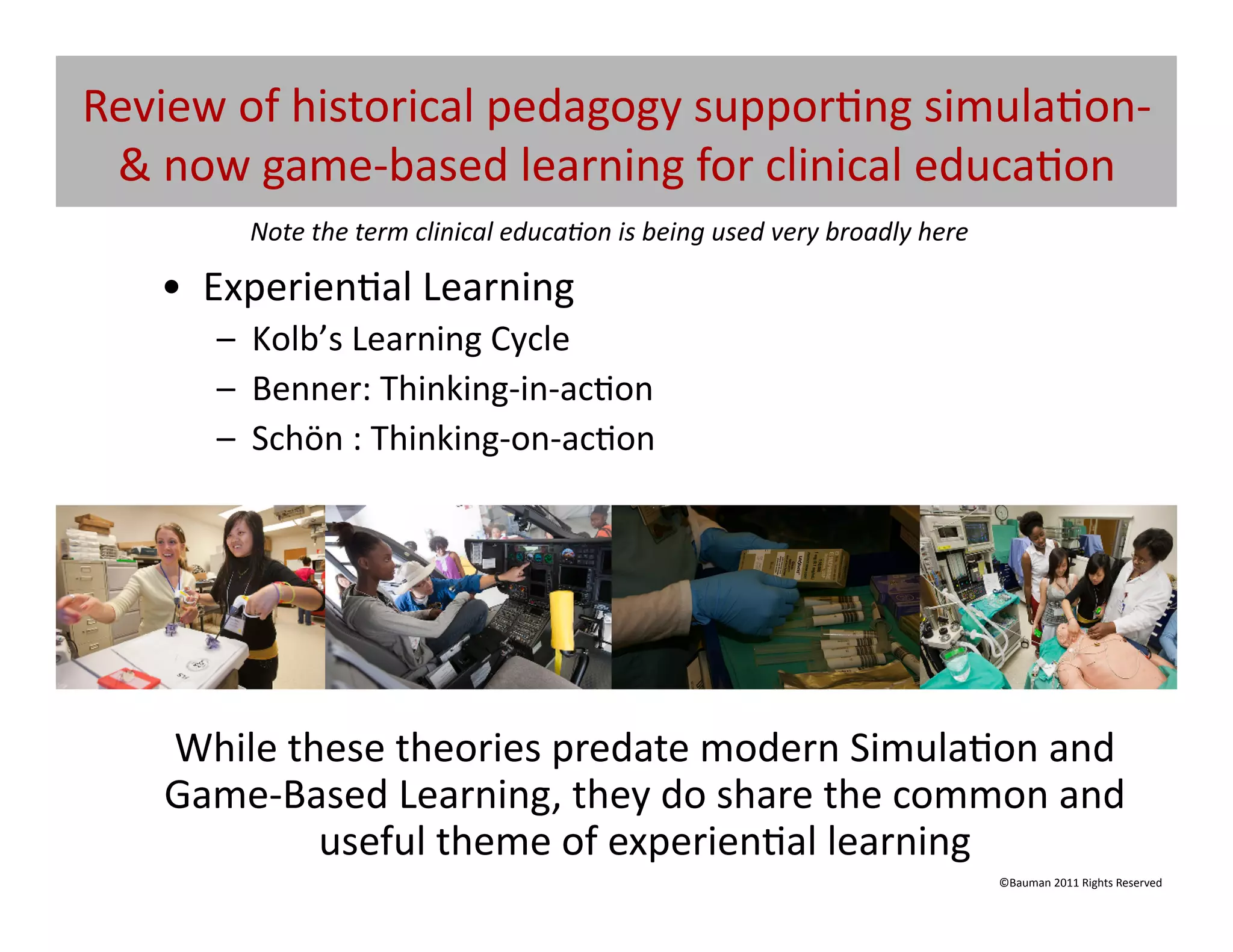 Review of historical pedagogy supporting simulation- & now game-based learning for clinical education

Note the term clinical education is being used very broadly here

• Experiential Learning
  – Kolb's Learning Cycle
  – Benner: Thinking-in-action
  – Schön : Thinking-on-action

While these theories predate modern Simulation and Game-Based Learning, they do share the common and useful theme of experiential learning

©Bauman 2011 Rights Reserved